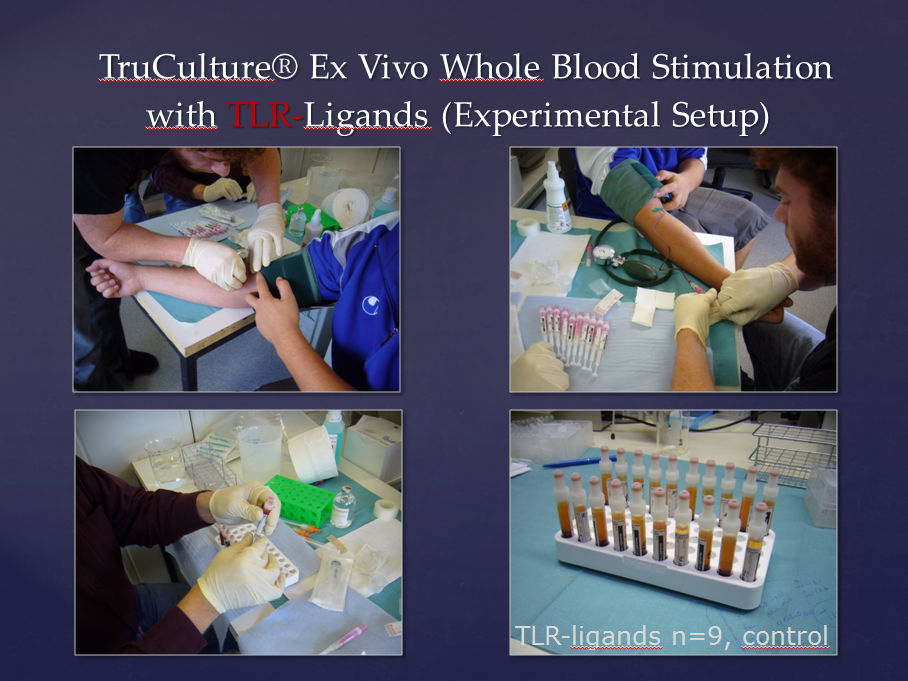 TruCulture® Ex Vivo Whole Blood Stimulation with TLR-Ligands (Experimental Setup)

TLR-ligands n=9, control